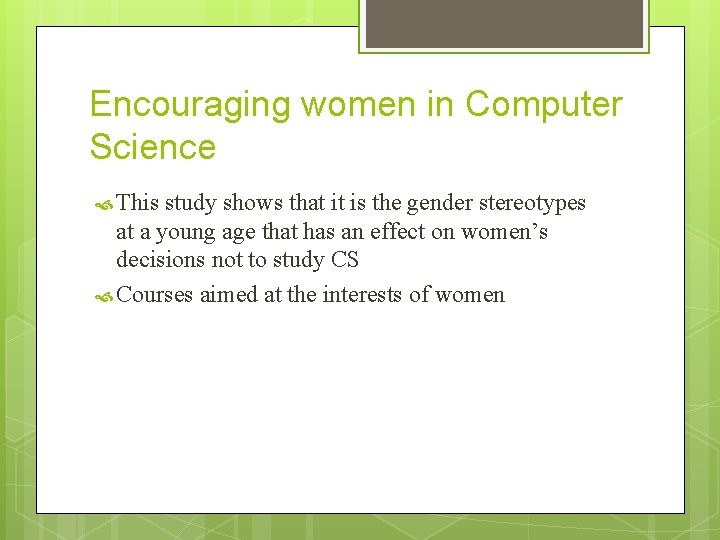 Encouraging women in Computer Science

This study shows that it is the gender stereotypes at a young age that has an effect on women’s decisions not to study CS

Courses aimed at the interests of women